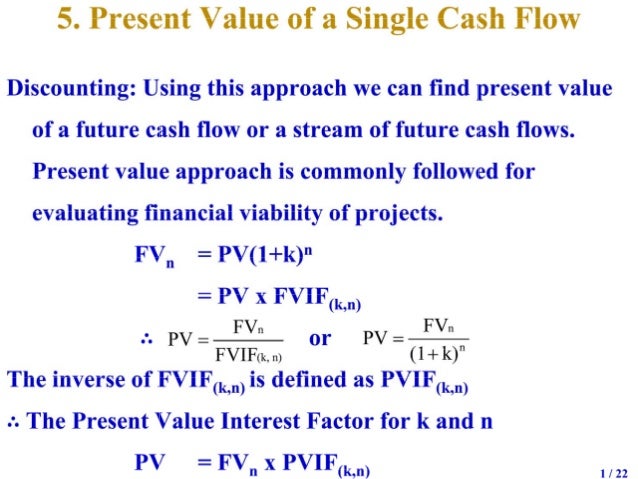 5. Present Value of a Single Cash Flow

Discounting: Using this approach we can find present value of a future cash flow or a stream of future cash flows. Present value approach is commonly followed for evaluating financial viability of projects.

$FV_n = PV(1+k)^n$

$= PV \times FVIF_{(k,n)}$

$\therefore PV = \frac{FV_n}{FVIF_{(k,n)}}$ or $PV = \frac{FV_n}{(1+k)^n}$

The inverse of $FVIF_{(k,n)}$ is defined as $PVIF_{(k,n)}$

$\therefore$ The Present Value Interest Factor for k and n

$PV = FV_n \times PVIF_{(k,n)}$

1 / 22